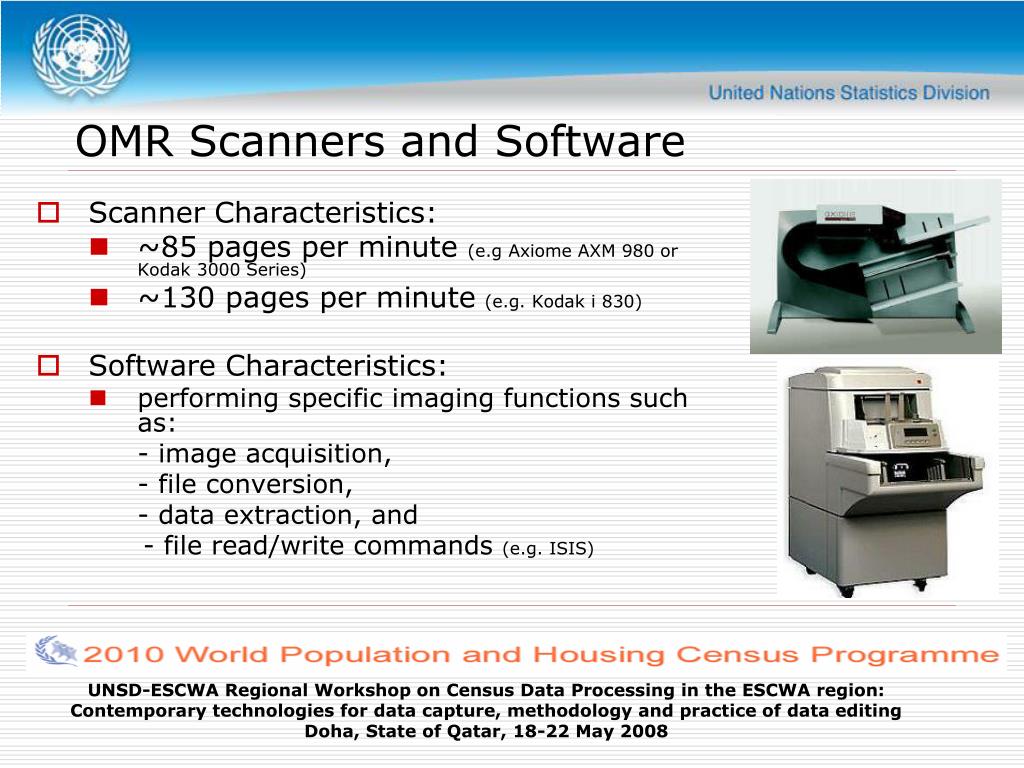 United Nations Statistics Division

OMR Scanners and Software

Scanner Characteristics:

~85 pages per minute (e.g Axiome AXM 980 or Kodak 3000 Series)

~130 pages per minute (e.g. Kodak i 830)

Software Characteristics:

performing specific imaging functions such as:
- image acquisition,
- file conversion,
- data extraction, and
- file read/write commands (e.g. ISIS)

2010 World Population and Housing Census Programme

UNSD-ESCWA Regional Workshop on Census Data Processing in the ESCWA region: Contemporary technologies for data capture, methodology and practice of data editing
Doha, State of Qatar, 18-22 May 2008